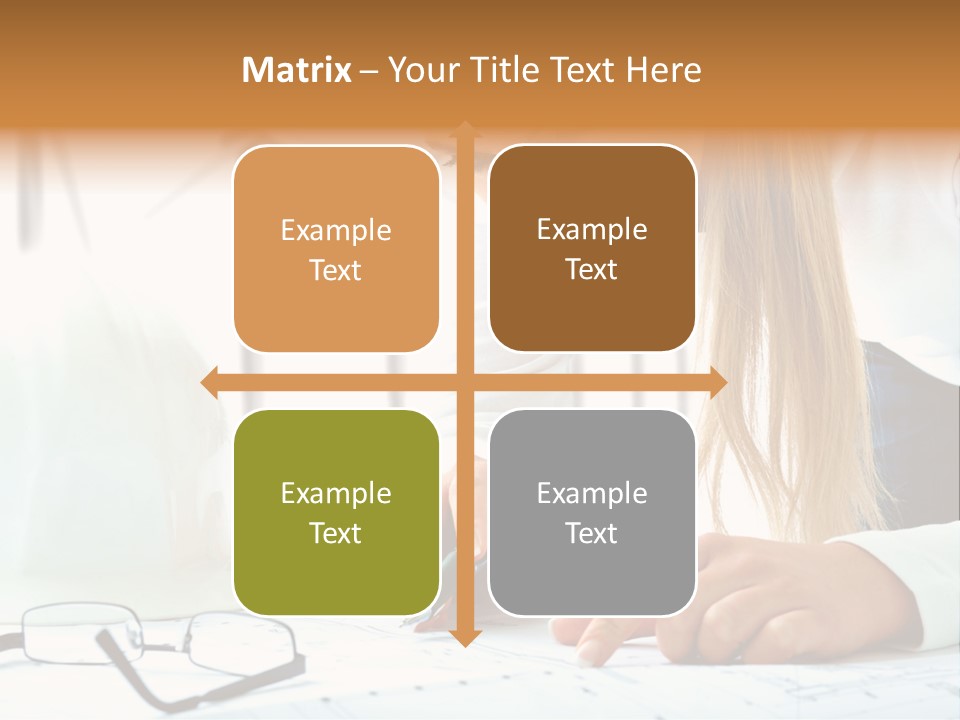 Matrix – Your Title Text Here

Example Text

Example Text

Example Text

Example Text